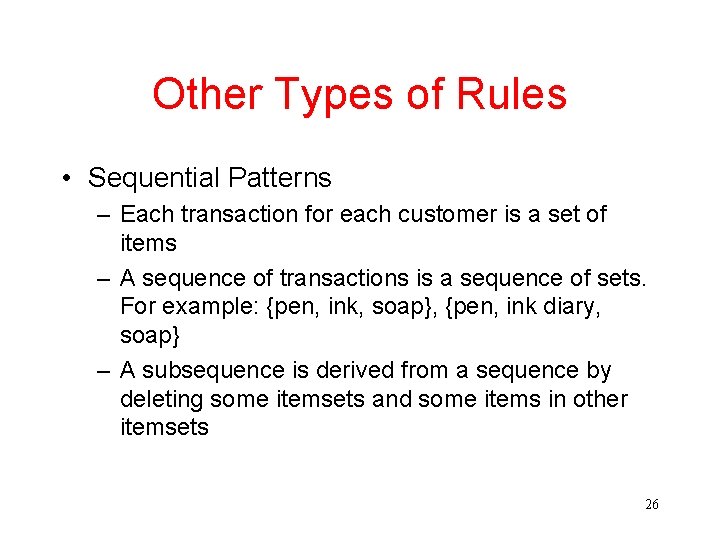 Other Types of Rules

• Sequential Patterns
– Each transaction for each customer is a set of items
– A sequence of transactions is a sequence of sets. For example: {pen, ink, soap}, {pen, ink diary, soap}
– A subsequence is derived from a sequence by deleting some itemsets and some items in other itemsets

26